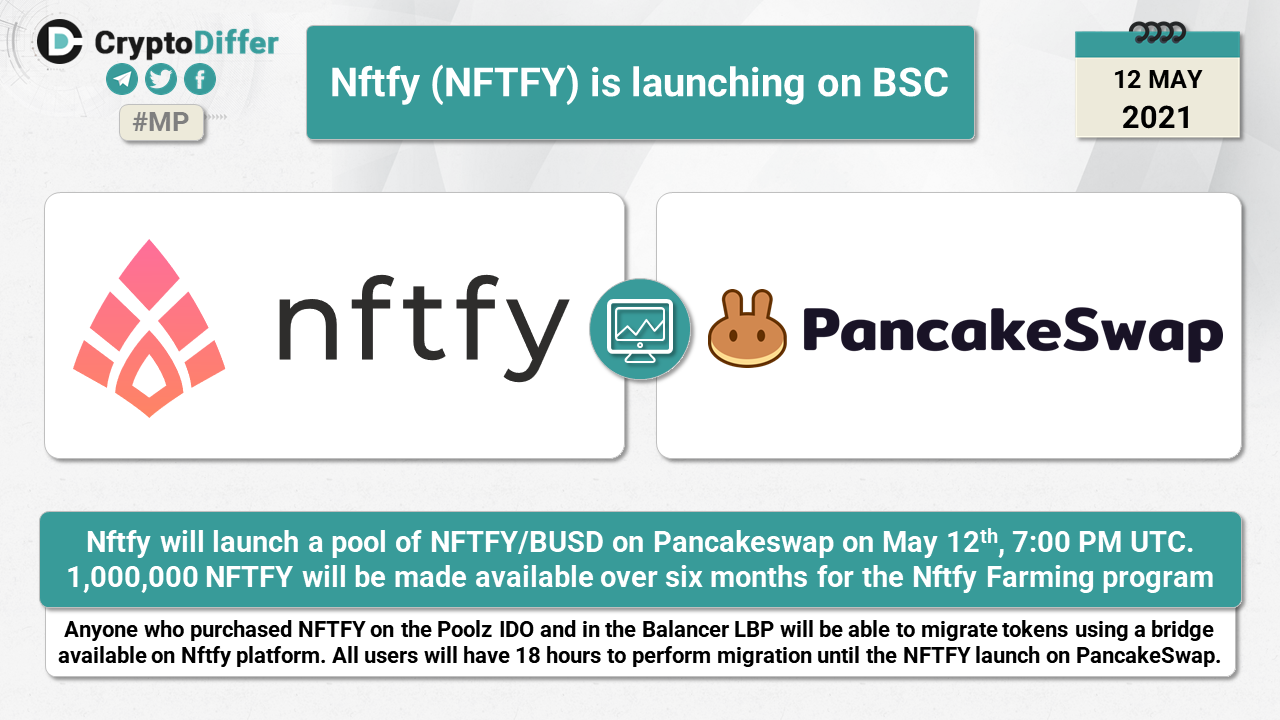 CryptoDiffer

#MP

Nftfy (NFTFY) is launching on BSC

12 MAY
2021

nftfy

PancakeSwap

Nftfy will launch a pool of NFTFY/BUSD on Pancakeswap on May 12$^{th}$, 7:00 PM UTC. 1,000,000 NFTFY will be made available over six months for the Nftfy Farming program

Anyone who purchased NFTFY on the Poolz IDO and in the Balancer LBP will be able to migrate tokens using a bridge available on Nftfy platform. All users will have 18 hours to perform migration until the NFTFY launch on PancakeSwap.